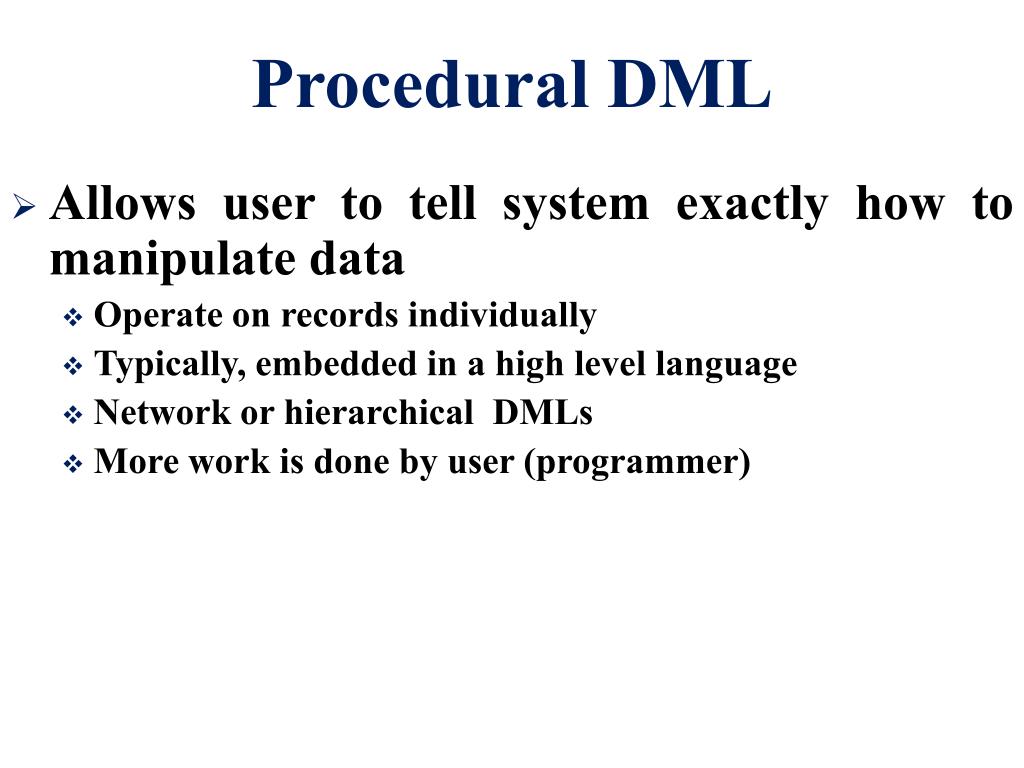 Procedural DML

➢ Allows user to tell system exactly how to manipulate data

❖ Operate on records individually
❖ Typically, embedded in a high level language
❖ Network or hierarchical DMLs
❖ More work is done by user (programmer)